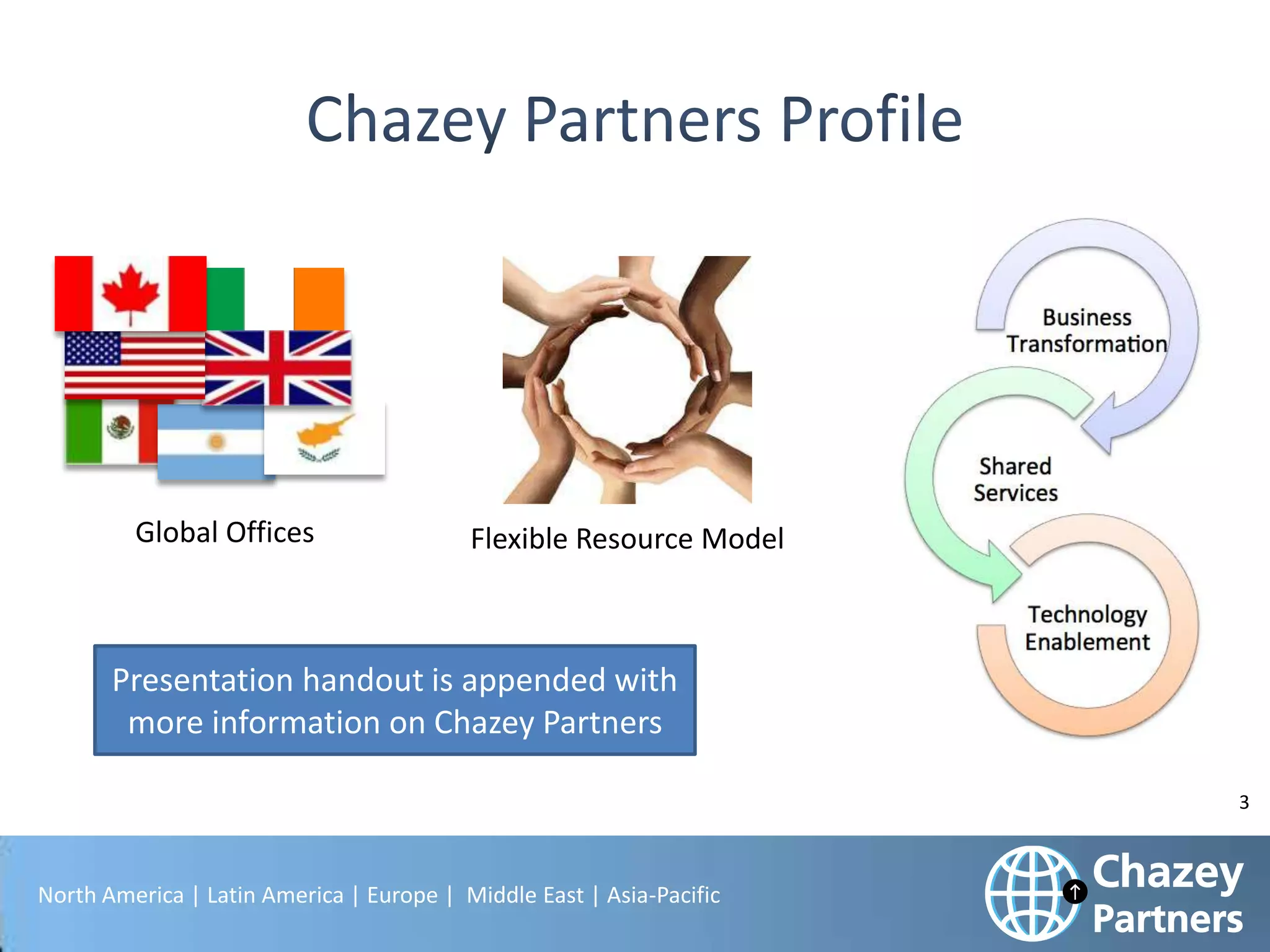 Chazey Partners Profile

Global Offices

Flexible Resource Model

Business Transformation

Shared Services

Technology Enablement

Presentation handout is appended with more information on Chazey Partners

3

North America | Latin America | Europe | Middle East | Asia-Pacific

Chazey Partners